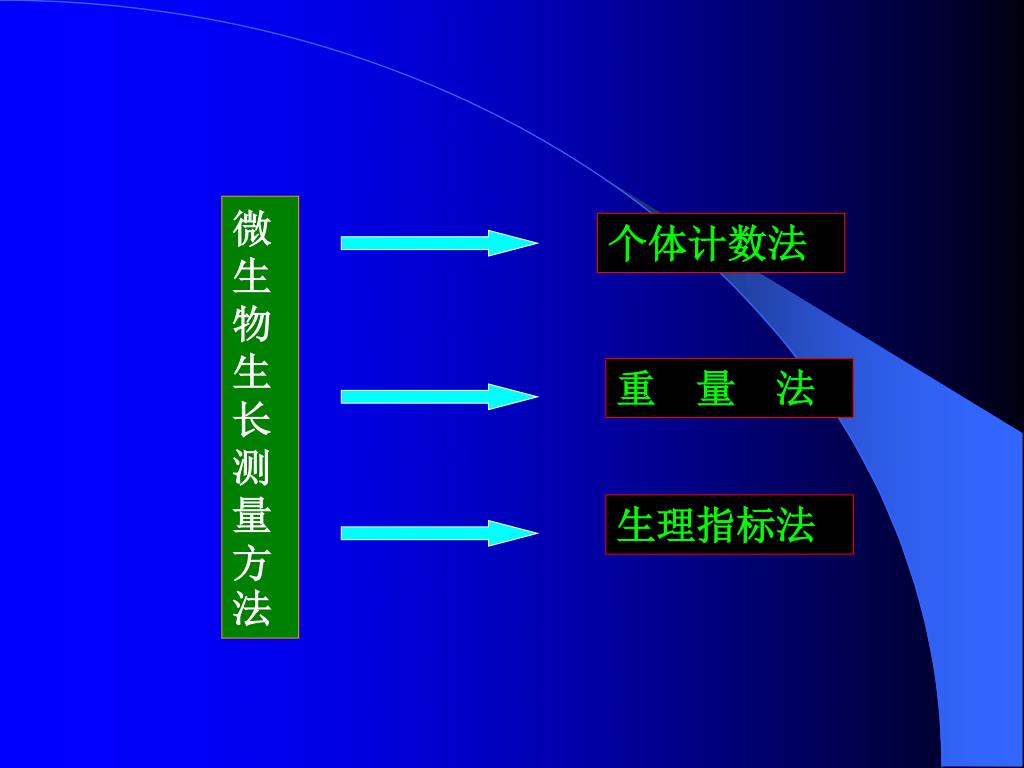 微生物生长测量方法

个体计数法

重 量 法

生理指标法